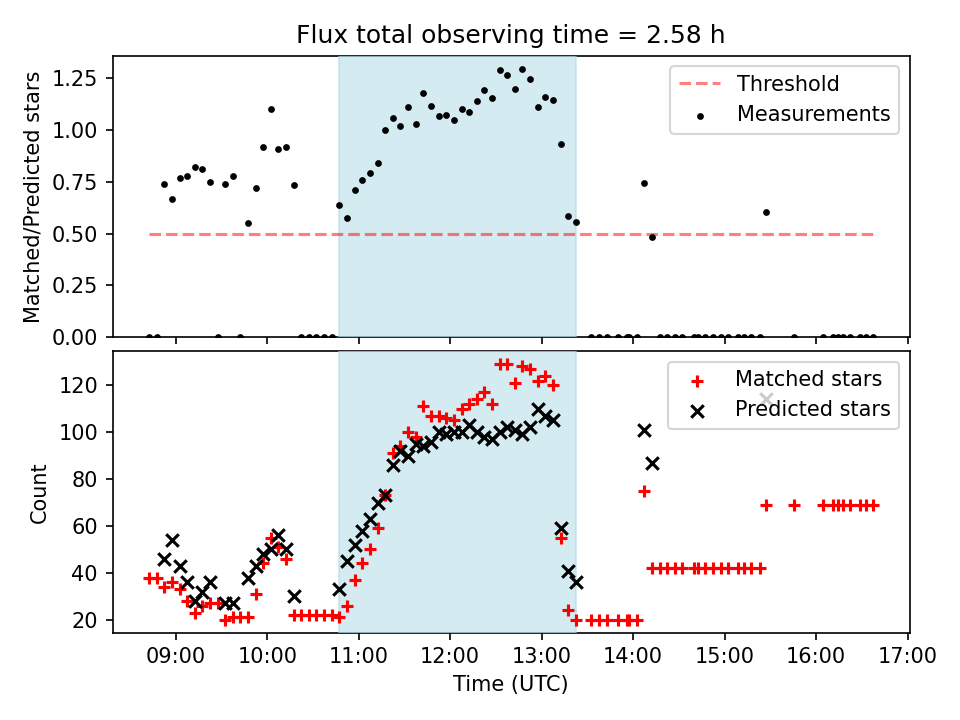 Flux total observing time = 2.58 h

Matched/Predicted stars

1.25
1.00
0.75
0.50
0.25
0.00

Threshold
Measurements

Count

120
100
80
60
40
20

Matched stars
Predicted stars

09:00 10:00 11:00 12:00 13:00 14:00 15:00 16:00 17:00

Time (UTC)